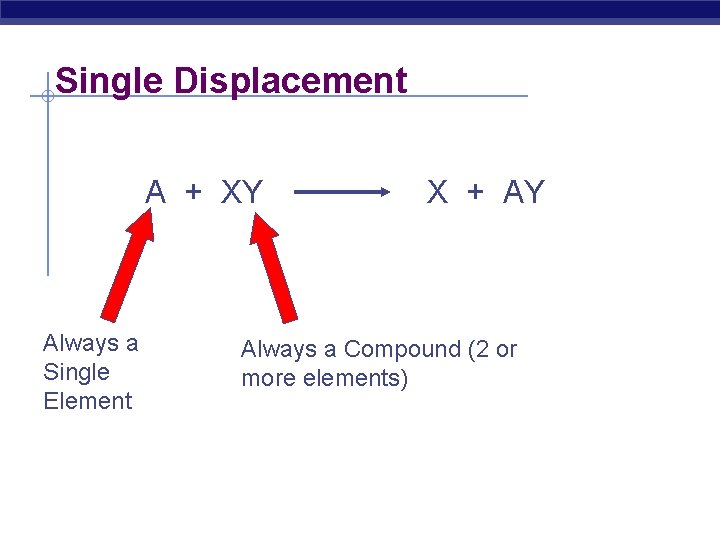 Single Displacement

$A + XY \longrightarrow X + AY$

Always a Single Element

Always a Compound (2 or more elements)